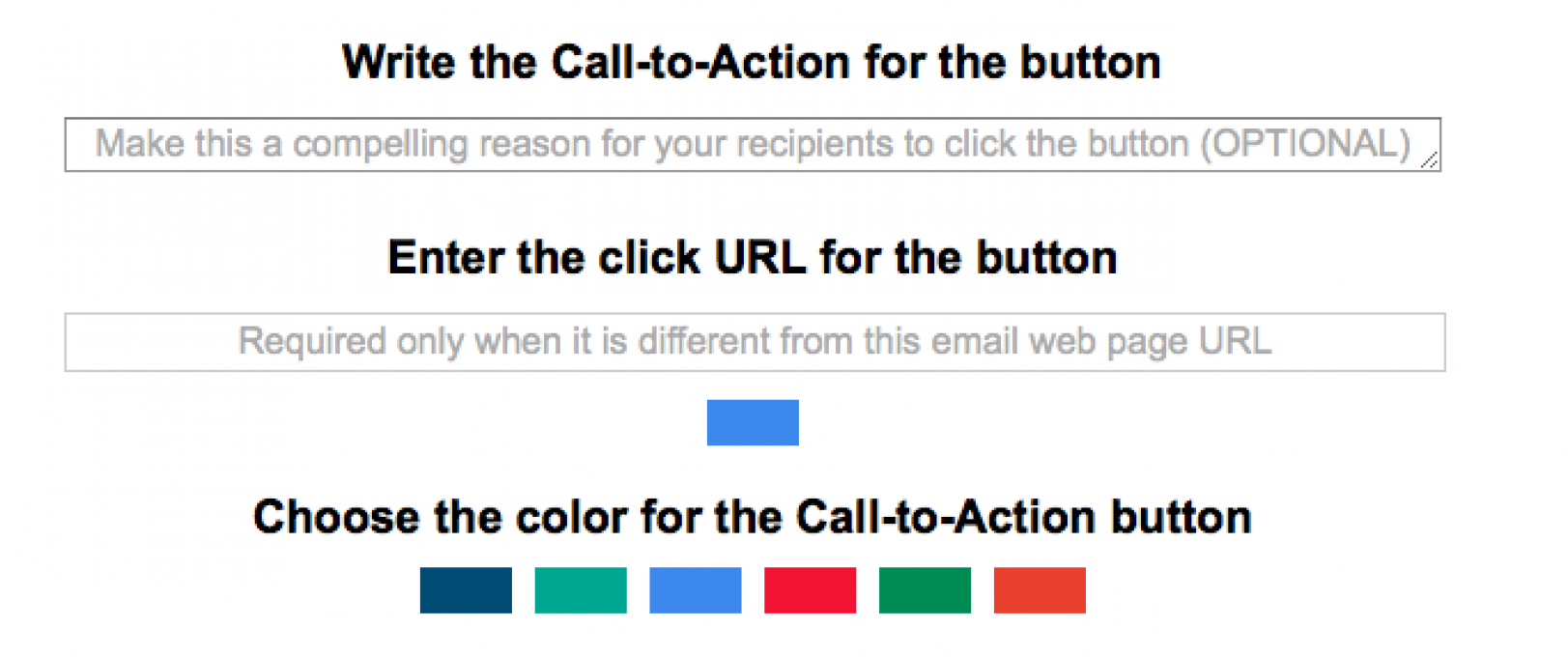 Write the Call-to-Action for the button

Make this a compelling reason for your recipients to click the button (OPTIONAL)

Enter the click URL for the button

Required only when it is different from this email web page URL

Choose the color for the Call-to-Action button